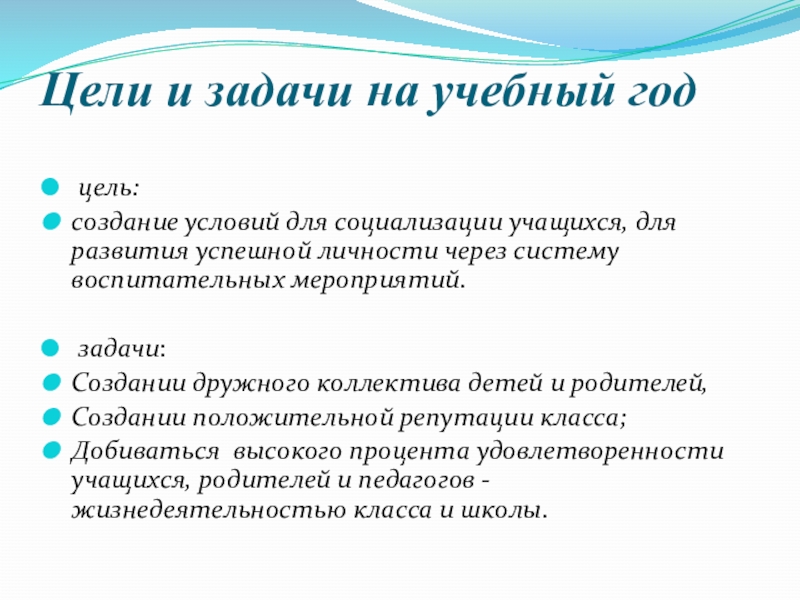 Цели и задачи на учебный год

цель:

создание условий для социализации учащихся, для развития успешной личности через систему воспитательных мероприятий.

задачи:

Создании дружного коллектива детей и родителей,

Создании положительной репутации класса;

Добиваться высокого процента удовлетворенности учащихся, родителей и педагогов - жизнедеятельностью класса и школы.